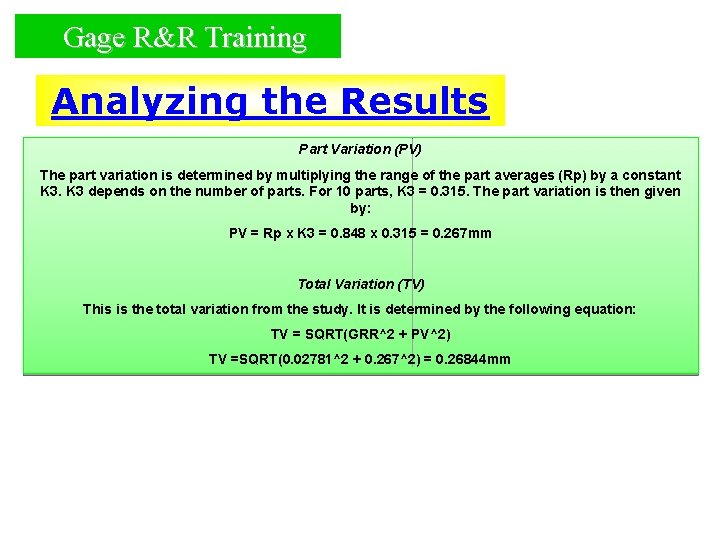 Gage R&R Training

Analyzing the Results

Part Variation (PV)

The part variation is determined by multiplying the range of the part averages (Rp) by a constant K3. K3 depends on the number of parts. For 10 parts, K3 = 0.315. The part variation is then given by:

PV = Rp x K3 = 0.848 x 0.315 = 0.267mm

Total Variation (TV)

This is the total variation from the study. It is determined by the following equation:

TV = SQRT(GRR^2 + PV^2)

TV =SQRT(0.02781^2 + 0.267^2) = 0.26844mm